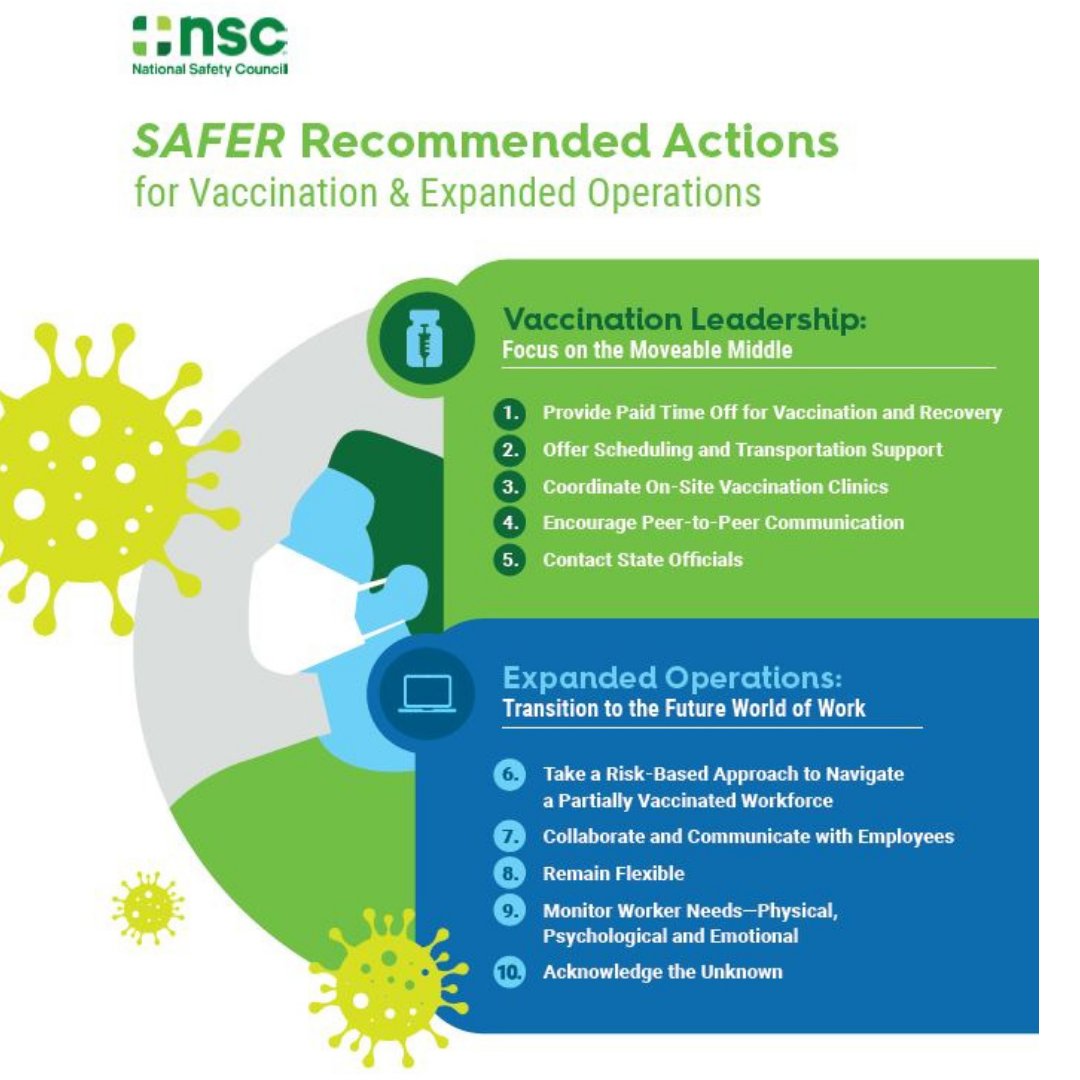 nsc
National Safety Council

SAFER Recommended Actions
for Vaccination & Expanded Operations

Vaccination Leadership:
Focus on the Moveable Middle

1. Provide Paid Time Off for Vaccination and Recovery
2. Offer Scheduling and Transportation Support
3. Coordinate On-Site Vaccination Clinics
4. Encourage Peer-to-Peer Communication
5. Contact State Officials

Expanded Operations:
Transition to the Future World of Work

6. Take a Risk-Based Approach to Navigate a Partially Vaccinated Workforce
7. Collaborate and Communicate with Employees
8. Remain Flexible
9. Monitor Worker Needs—Physical, Psychological and Emotional
10. Acknowledge the Unknown